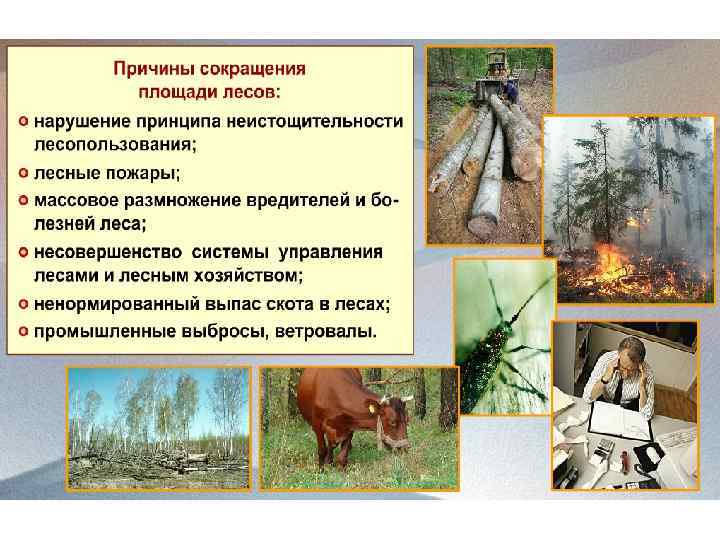 Причины сокращения площади лесов:

нарушение принципа неистощительности лесопользования;

лесные пожары;

массовое размножение вредителей и болезней леса;

несовершенство системы управления лесами и лесным хозяйством;

ненормированный выпас скота в лесах;

промышленные выбросы, ветровалы.